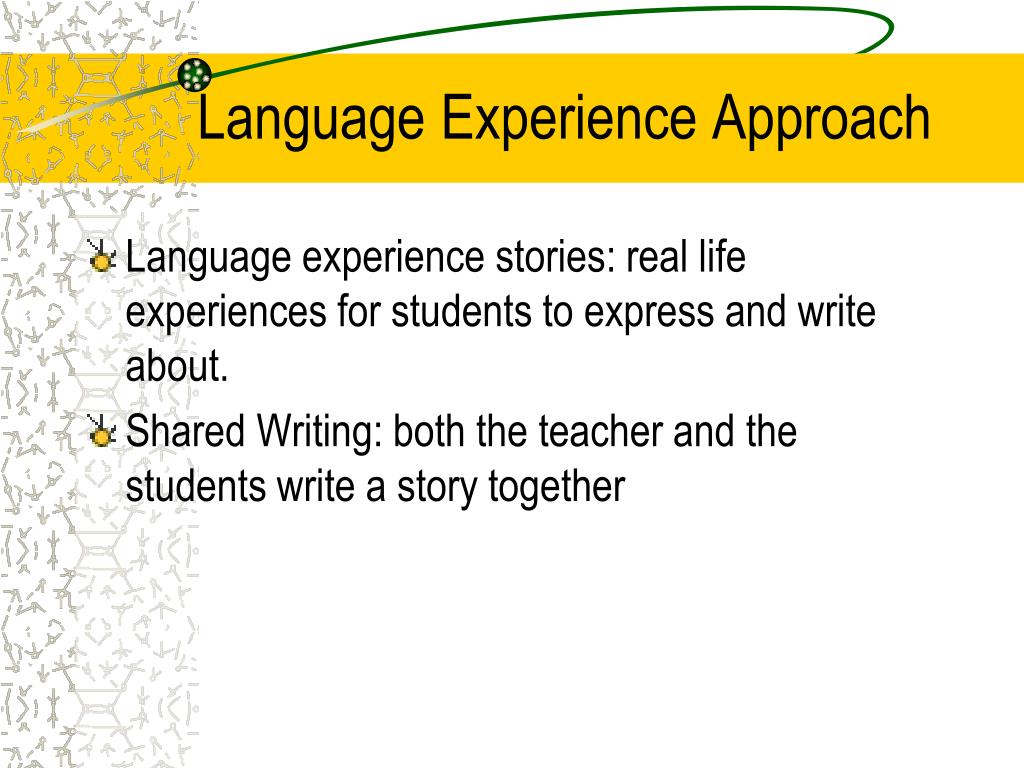 Language Experience Approach

Language experience stories: real life experiences for students to express and write about.

Shared Writing: both the teacher and the students write a story together